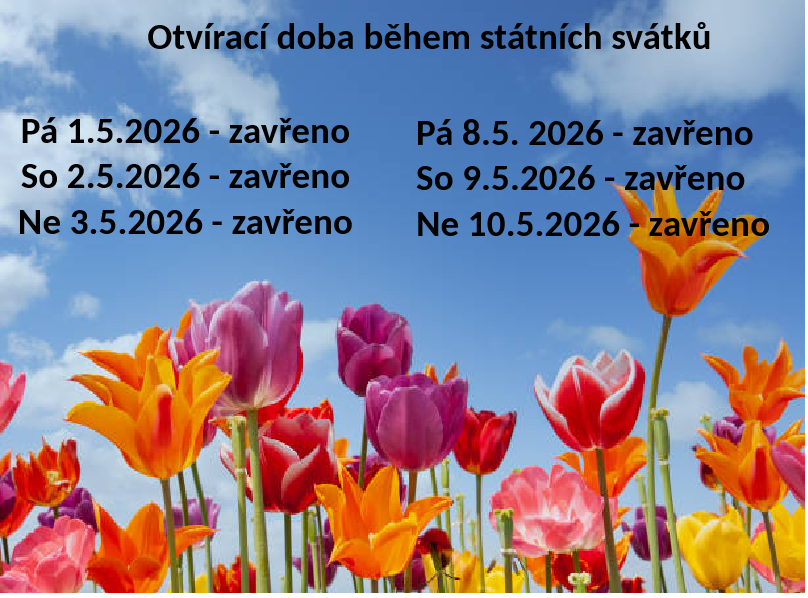 Otvírací doba během státních svátků

Pá 1.5.2026 - zavřeno
So 2.5.2026 - zavřeno
Ne 3.5.2026 - zavřeno

Pá 8.5. 2026 - zavřeno
So 9.5.2026 - zavřeno
Ne 10.5.2026 - zavřeno